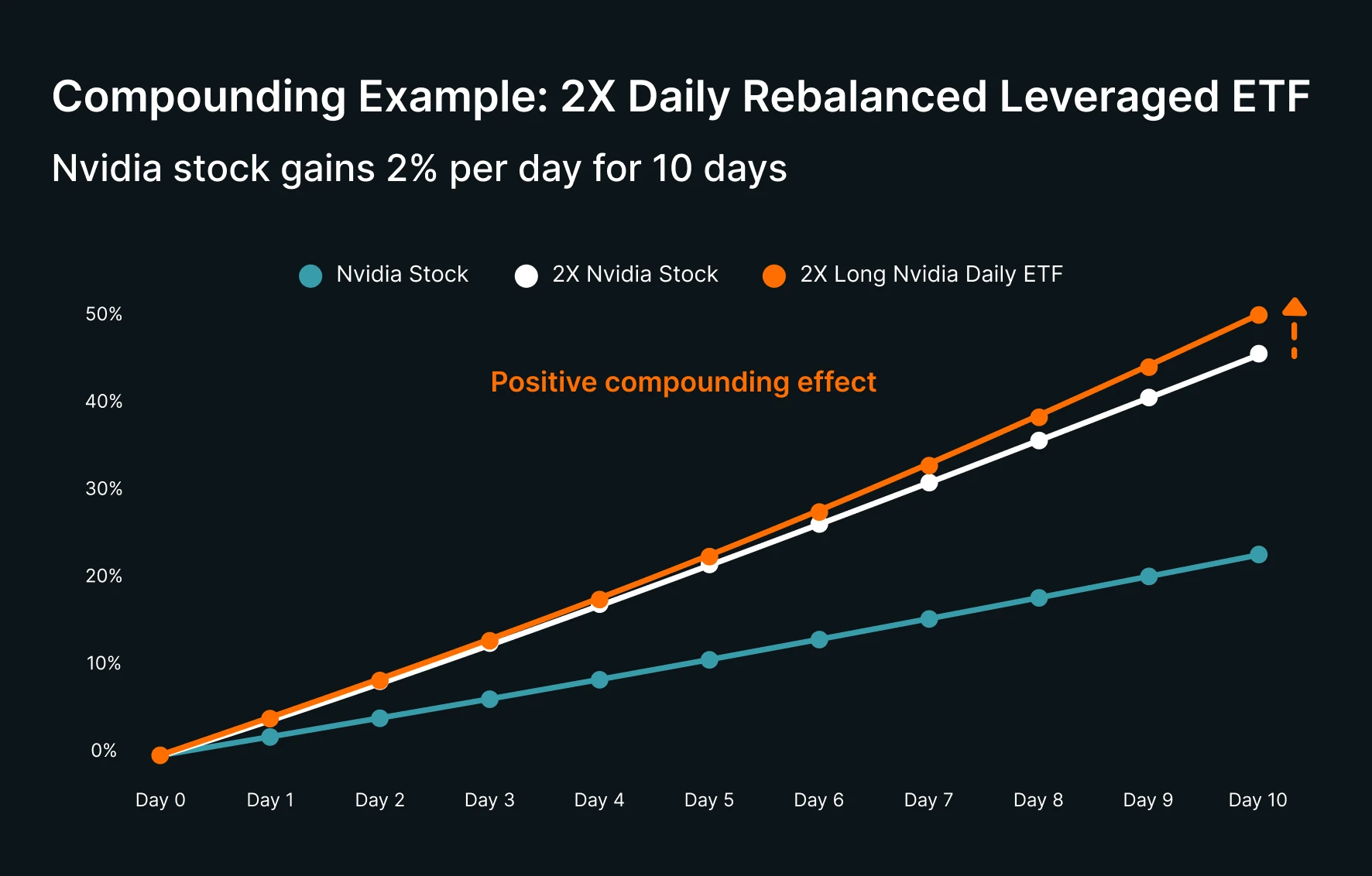 Compounding Example: 2X Daily Rebalanced Leveraged ETF

Nvidia stock gains 2% per day for 10 days

Nvidia Stock
2X Nvidia Stock
2X Long Nvidia Daily ETF

50%
40%
30%
20%
10%
0%

Positive compounding effect

Day 0
Day 1
Day 2
Day 3
Day 4
Day 5
Day 6
Day 7
Day 8
Day 9
Day 10